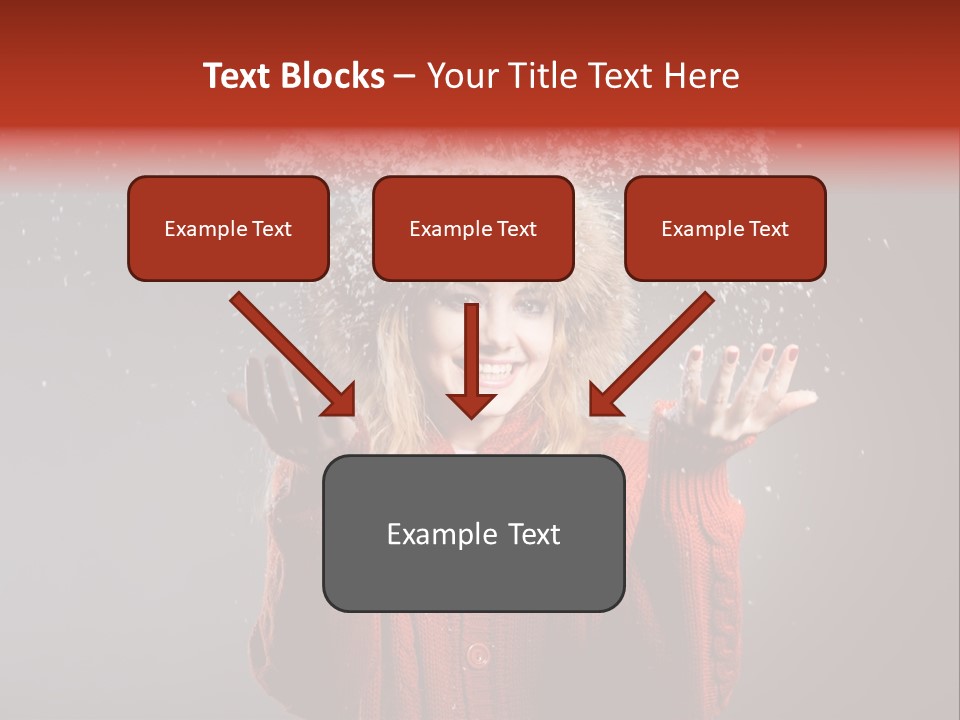 Text Blocks – Your Title Text Here

Example Text

Example Text

Example Text

Example Text